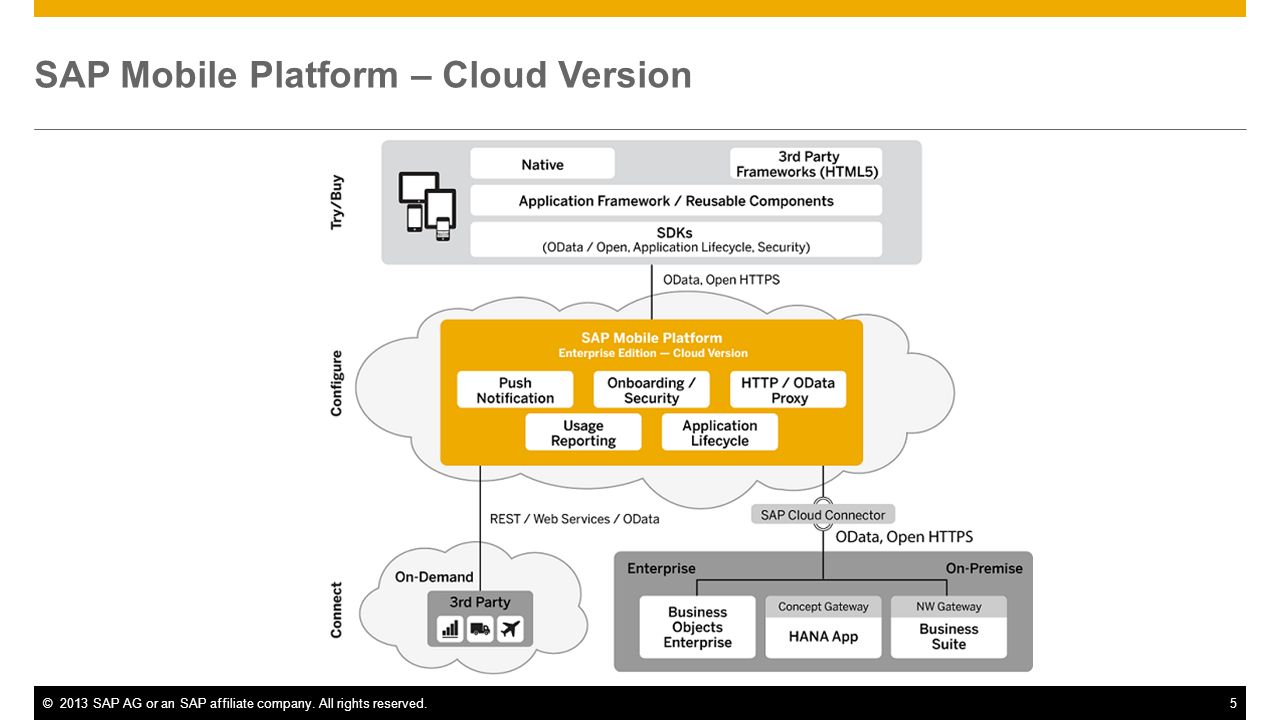 SAP Mobile Platform – Cloud Version

Try/Buy

Native

3rd Party Frameworks (HTML5)

Application Framework / Reusable Components

SDKs (OData / Open, Application Lifecycle, Security)

OData, Open HTTPS

Configure

SAP Mobile Platform
Enterprise Edition — Cloud Version

Push Notification

Onboarding / Security

HTTP / OData Proxy

Usage Reporting

Application Lifecycle

REST / Web Services / OData

SAP Cloud Connector

OData, Open HTTPS

Connect

On-Demand

3rd Party

Enterprise

On-Premise

Business Objects Enterprise

Concept Gateway

HANA App

NW Gateway

Business Suite

© 2013 SAP AG or an SAP affiliate company. All rights reserved.

5